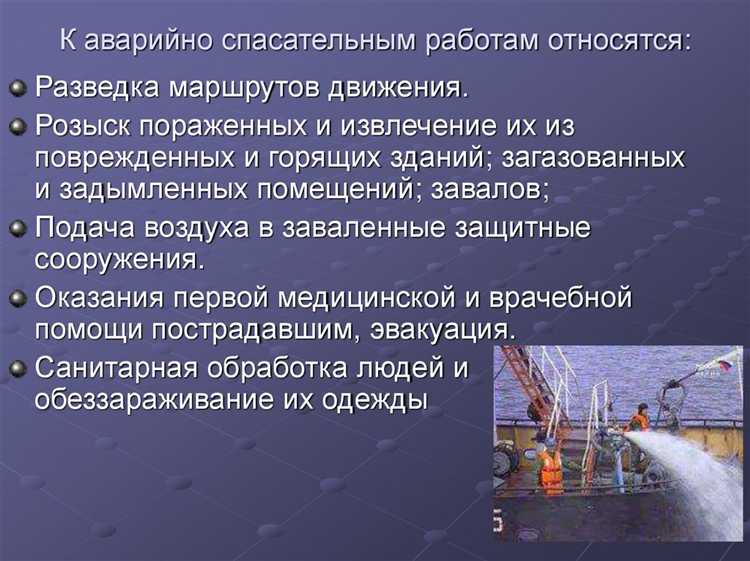 К аварийно спасательным работам относятся:

Разведка маршрутов движения.

Розыск пораженных и извлечение их из поврежденных и горящих зданий; загазованных и задымленных помещений; завалов;

Подача воздуха в заваленные защитные сооружения.

Оказания первой медицинской и врачебной помощи пострадавшим, эвакуация.

Санитарная обработка людей и обеззараживание их одежды